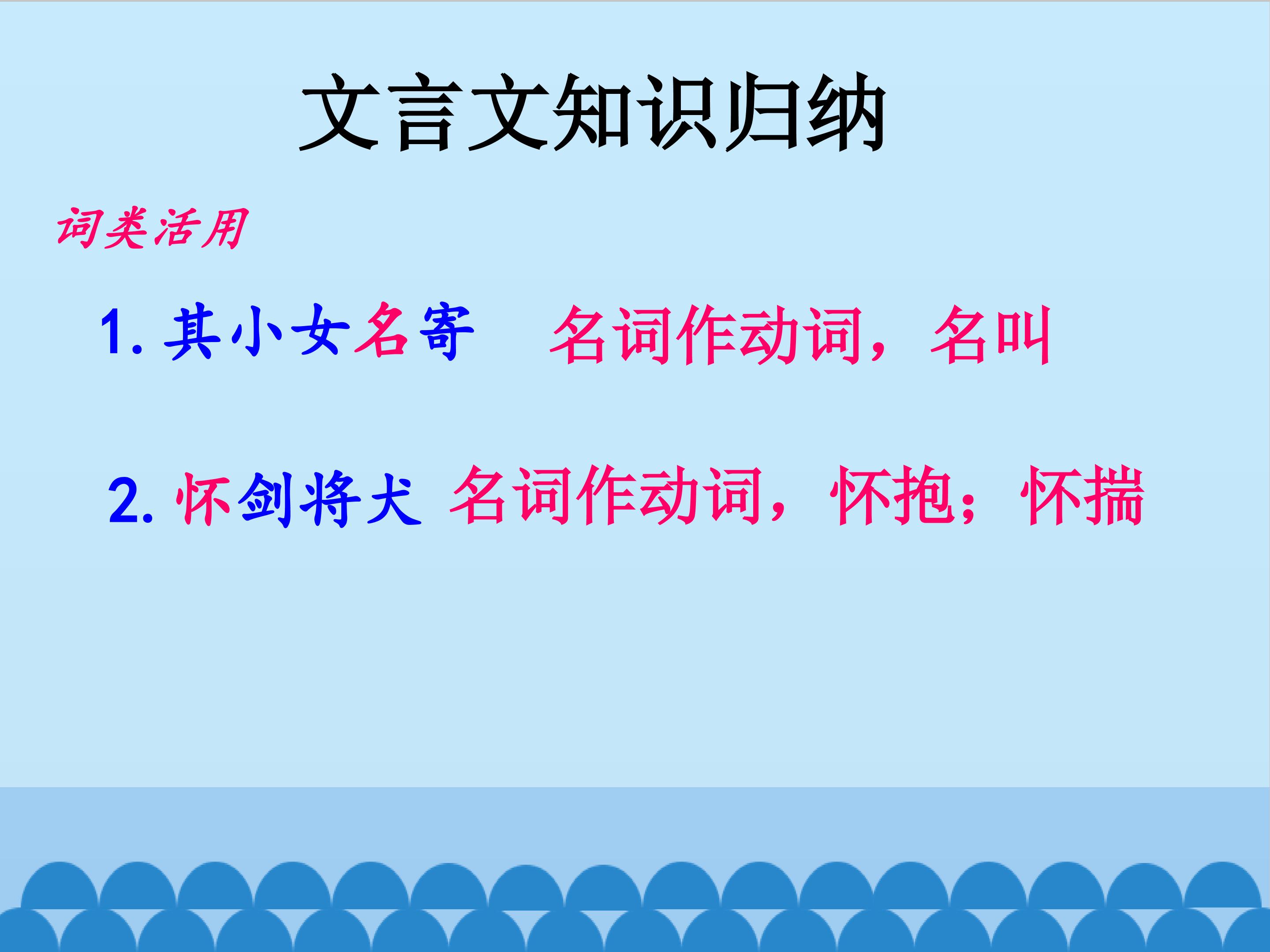 文言文知识归纳

词类活用

1. 其小女名寄　名词作动词，名叫

2. 怀剑将犬 名词作动词，怀抱；怀揣